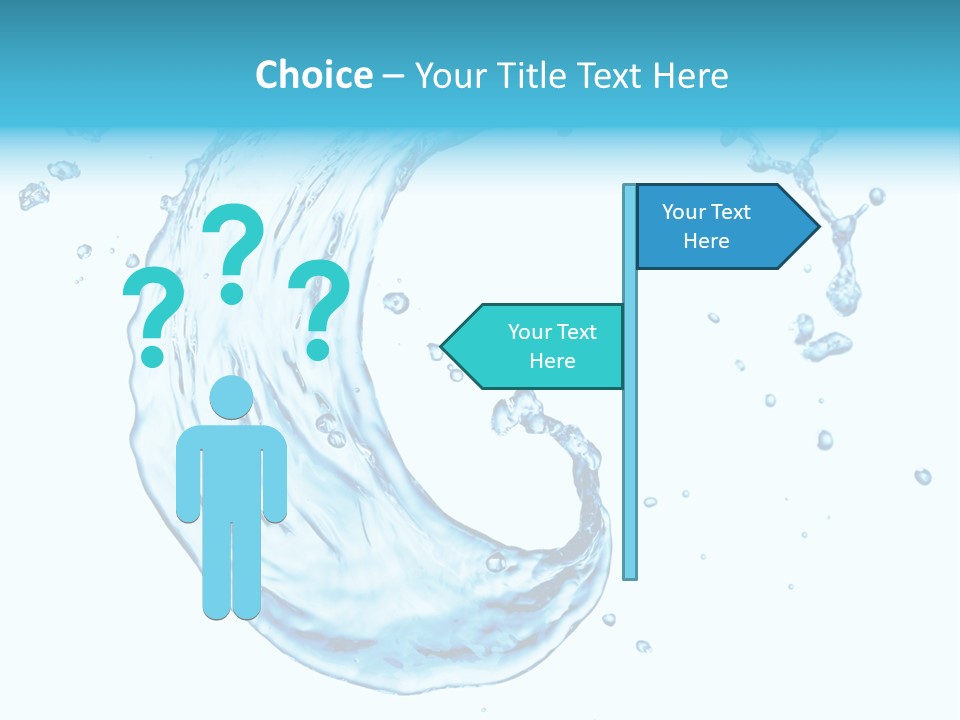 Choice – Your Title Text Here

?
?
?

Your Text Here

Your Text Here